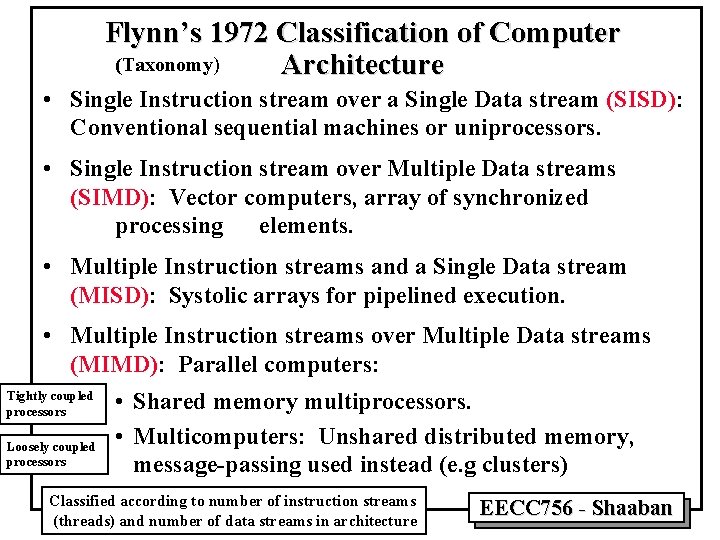 Flynn's 1972 Classification of Computer Architecture
(Taxonomy)

• Single Instruction stream over a Single Data stream (SISD): Conventional sequential machines or uniprocessors.

• Single Instruction stream over Multiple Data streams (SIMD): Vector computers, array of synchronized processing elements.

• Multiple Instruction streams and a Single Data stream (MISD): Systolic arrays for pipelined execution.

• Multiple Instruction streams over Multiple Data streams (MIMD): Parallel computers:

Tightly coupled processors

• Shared memory multiprocessors.

Loosely coupled processors

• Multicomputers: Unshared distributed memory, message-passing used instead (e.g clusters)

Classified according to number of instruction streams (threads) and number of data streams in architecture

EECC756 - Shaaban